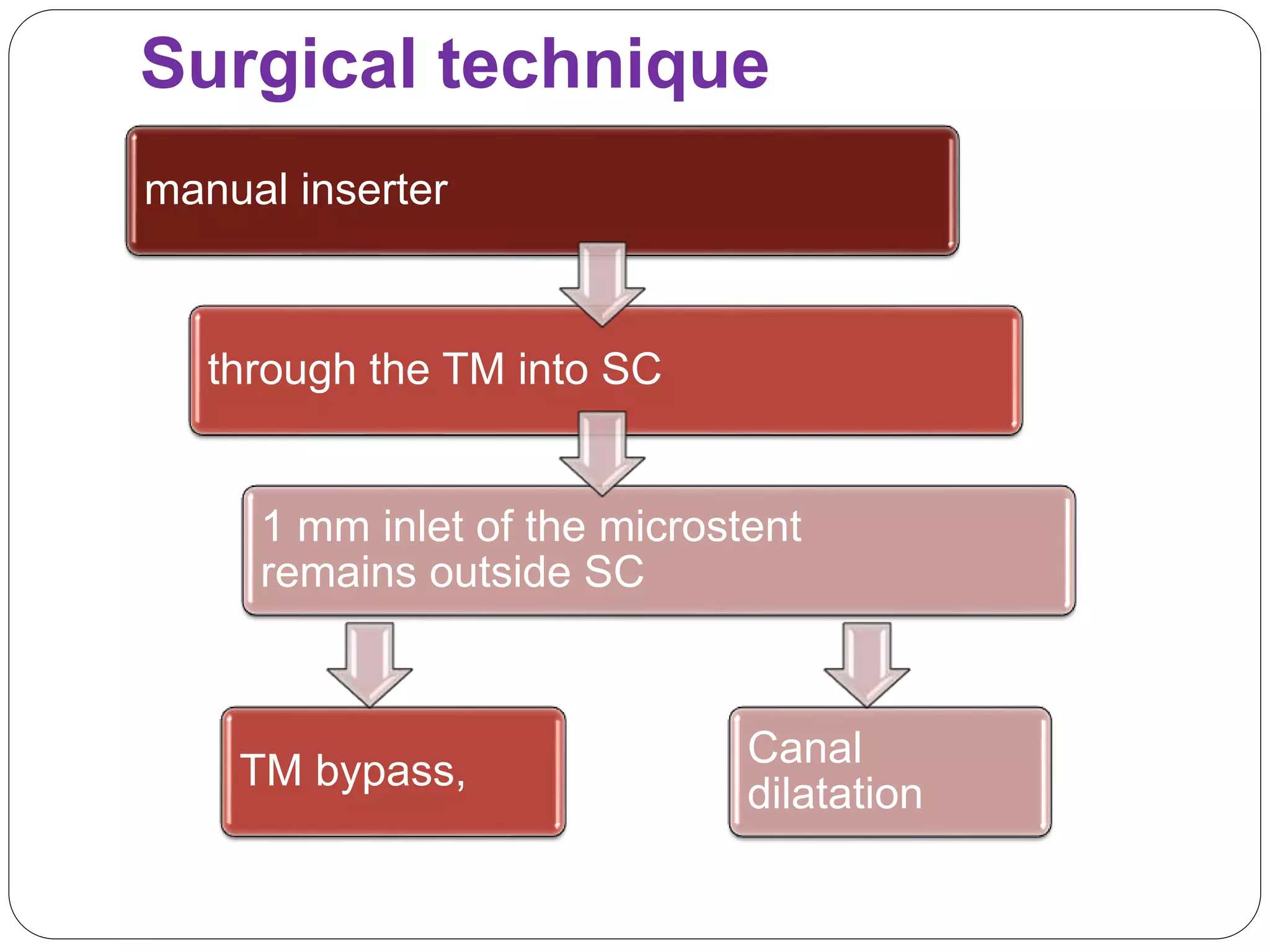 Surgical technique

manual inserter

through the TM into SC

1 mm inlet of the microstent remains outside SC

TM bypass,

Canal dilatation